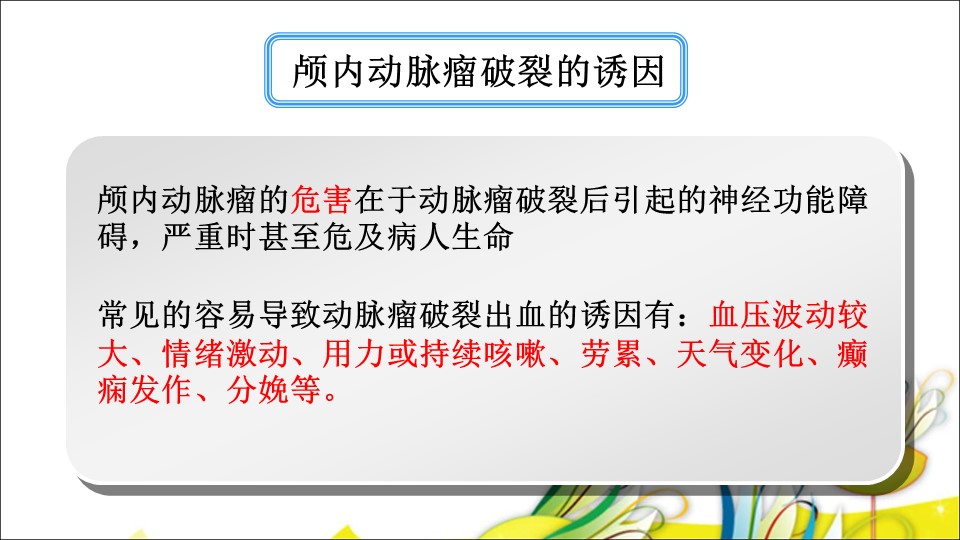 颅内动脉瘤破裂的诱因

颅内动脉瘤的危害在于动脉瘤破裂后引起的神经功能障碍，严重时甚至危及病人生命

常见的容易导致动脉瘤破裂出血的诱因有：血压波动较大、情绪激动、用力或持续咳嗽、劳累、天气变化、癫痫发作、分娩等。